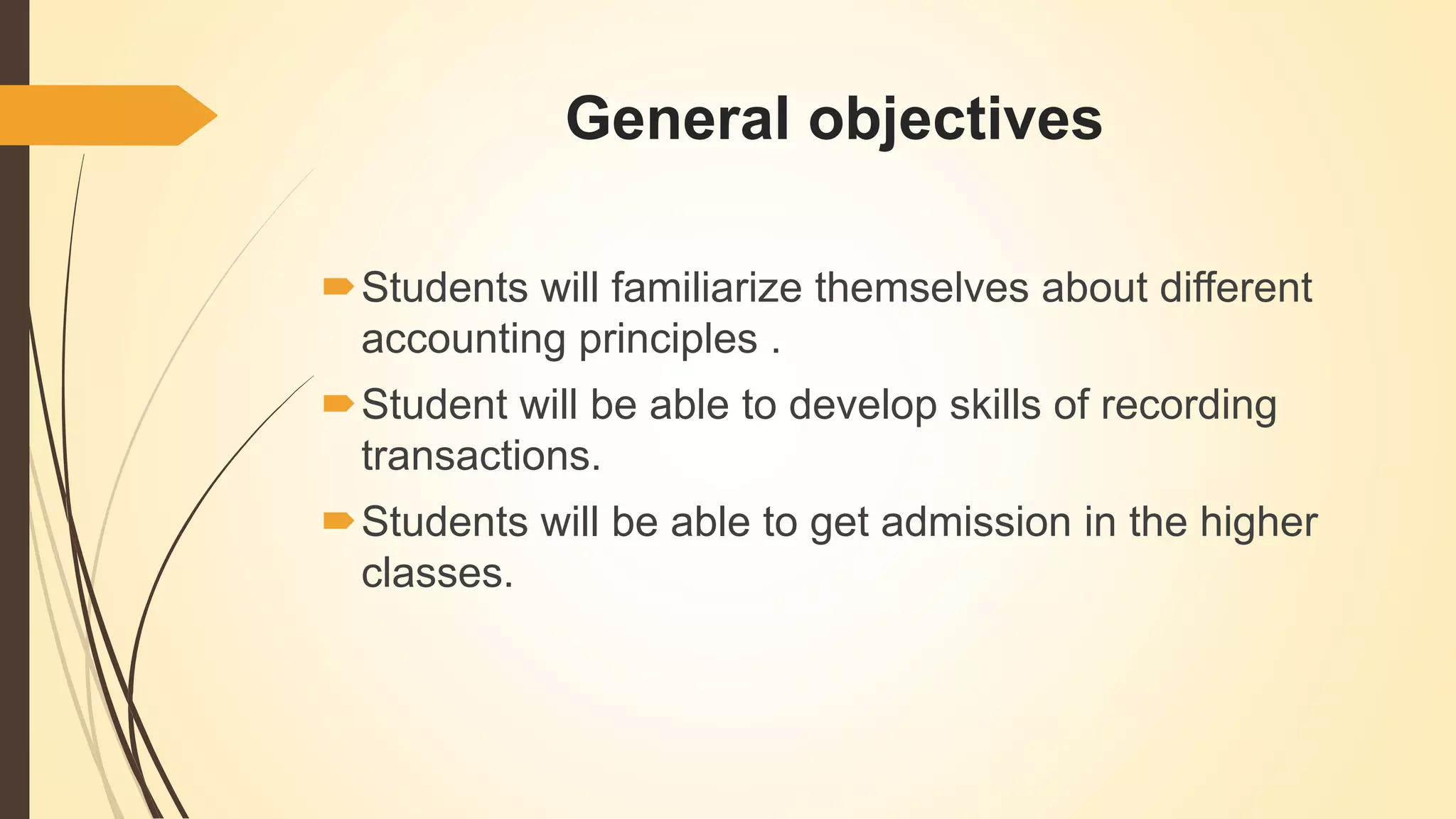 General objectives

Students will familiarize themselves about different accounting principles .

Student will be able to develop skills of recording transactions.

Students will be able to get admission in the higher classes.